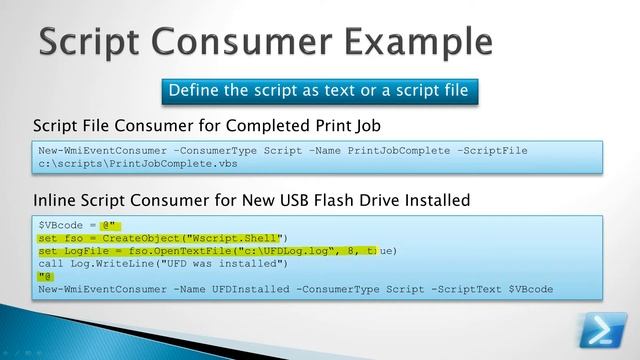 Script Consumer Example

Define the script as text or a script file

Script File Consumer for Completed Print Job

New-WmiEventConsumer -ConsumerType Script -Name PrintJobComplete -ScriptFile c:\scripts\PrintJobComplete.vbs

Inline Script Consumer for New USB Flash Drive Installed

$VBcode = @"
set fso = CreateObject("Wscript.Shell")
set LogFile = fso.OpenTextFile("c:\UFDLog.log", 8, true)
call Log.WriteLine("UFD was installed")
"@
New-WmiEventConsumer -Name UFDInstalled -ConsumerType Script -ScriptText $VBcode